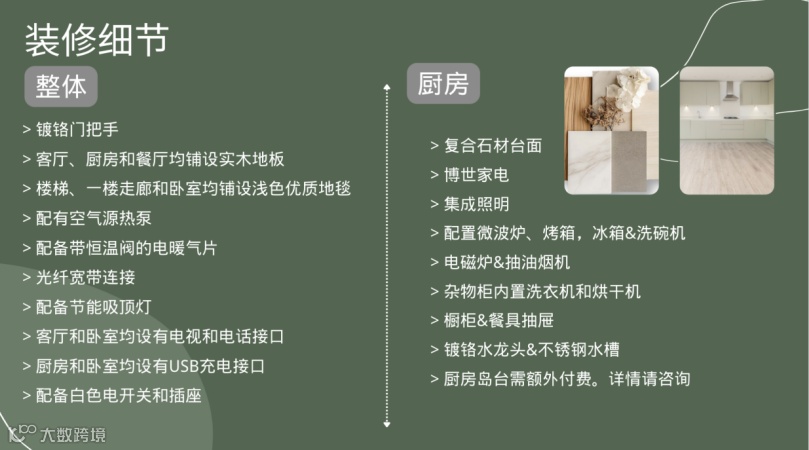 装修细节

整体

> 镀铬门把手
> 客厅、厨房和餐厅均铺设实木地板
> 楼梯、一楼走廊和卧室均铺设浅色优质地毯
> 配有空气源热泵
> 配备带恒温阀的电暖气片
> 光纤宽带连接
> 配备节能吸顶灯
> 客厅和卧室均设有电视和电话接口
> 厨房和卧室均设有USB充电接口
> 配备白色电开关和插座

厨房

> 复合石材台面
> 博世家电
> 集成照明
> 配置微波炉、烤箱，冰箱&洗碗机
> 电磁炉&抽油烟机
> 杂物柜内置洗衣机和烘干机
> 橱柜&餐具抽屉
> 镀铬水龙头&不锈钢水槽
> 厨房岛台需额外付费。详情请咨询

大数跨境